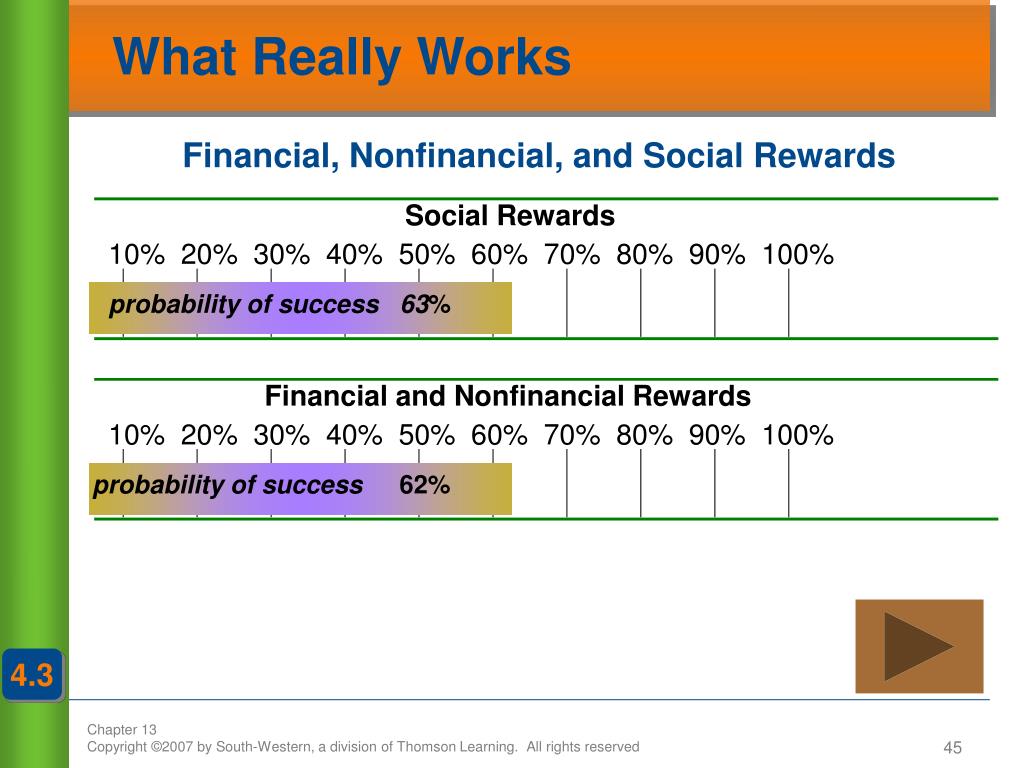 What Really Works

Financial, Nonfinancial, and Social Rewards

Social Rewards

10% 20% 30% 40% 50% 60% 70% 80% 90% 100%

probability of success 63%

Financial and Nonfinancial Rewards

10% 20% 30% 40% 50% 60% 70% 80% 90% 100%

probability of success 62%

4.3

Chapter 13
Copyright ©2007 by South-Western, a division of Thomson Learning. All rights reserved

45